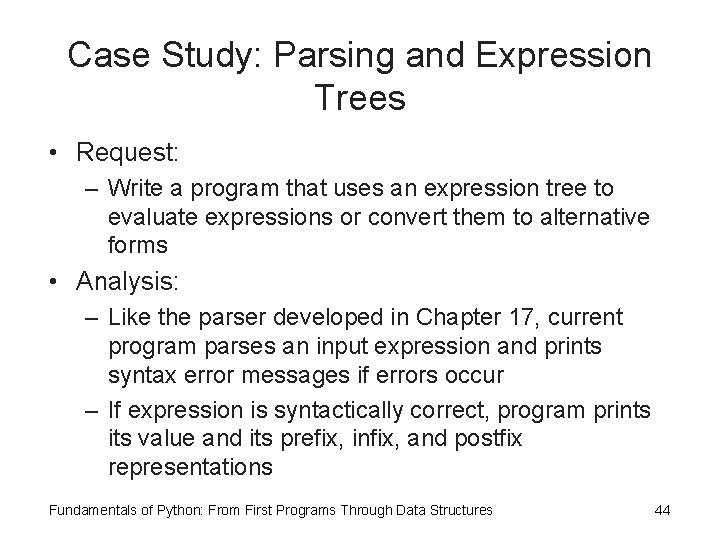 Case Study: Parsing and Expression Trees

• Request:

– Write a program that uses an expression tree to evaluate expressions or convert them to alternative forms

• Analysis:

– Like the parser developed in Chapter 17, current program parses an input expression and prints syntax error messages if errors occur

– If expression is syntactically correct, program prints its value and its prefix, infix, and postfix representations

Fundamentals of Python: From First Programs Through Data Structures

44